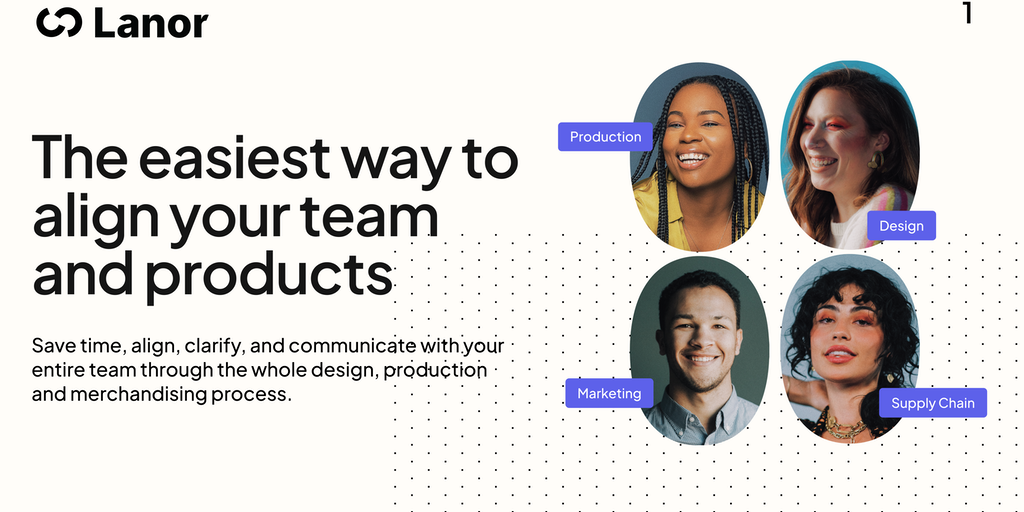 Lanor

1

The easiest way to align your team and products

Save time, align, clarify, and communicate with your entire team through the whole design, production and merchandising process.

Production

Design

Marketing

Supply Chain